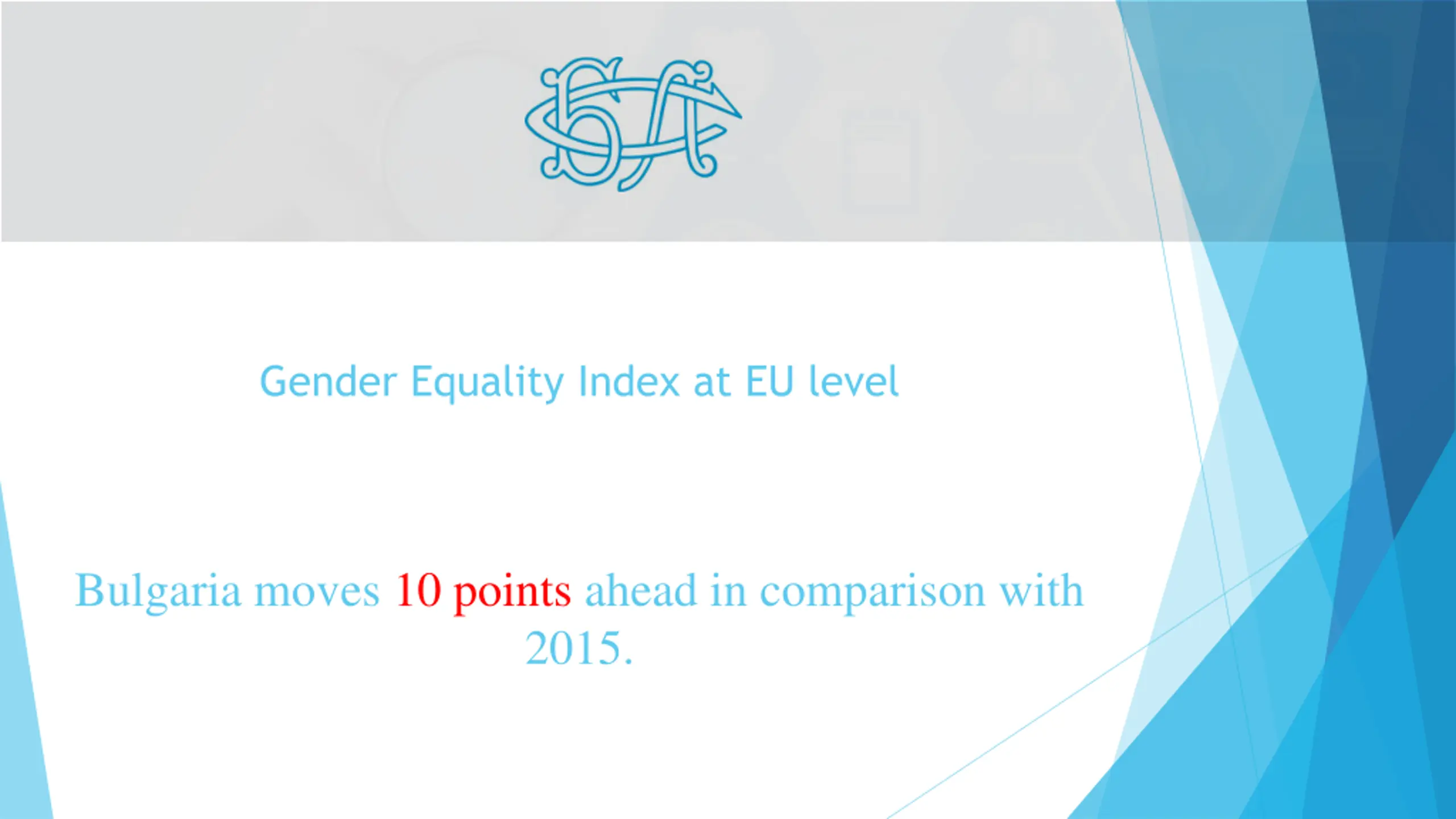 БА

Gender Equality Index at EU level

Bulgaria moves 10 points ahead in comparison with 2015.